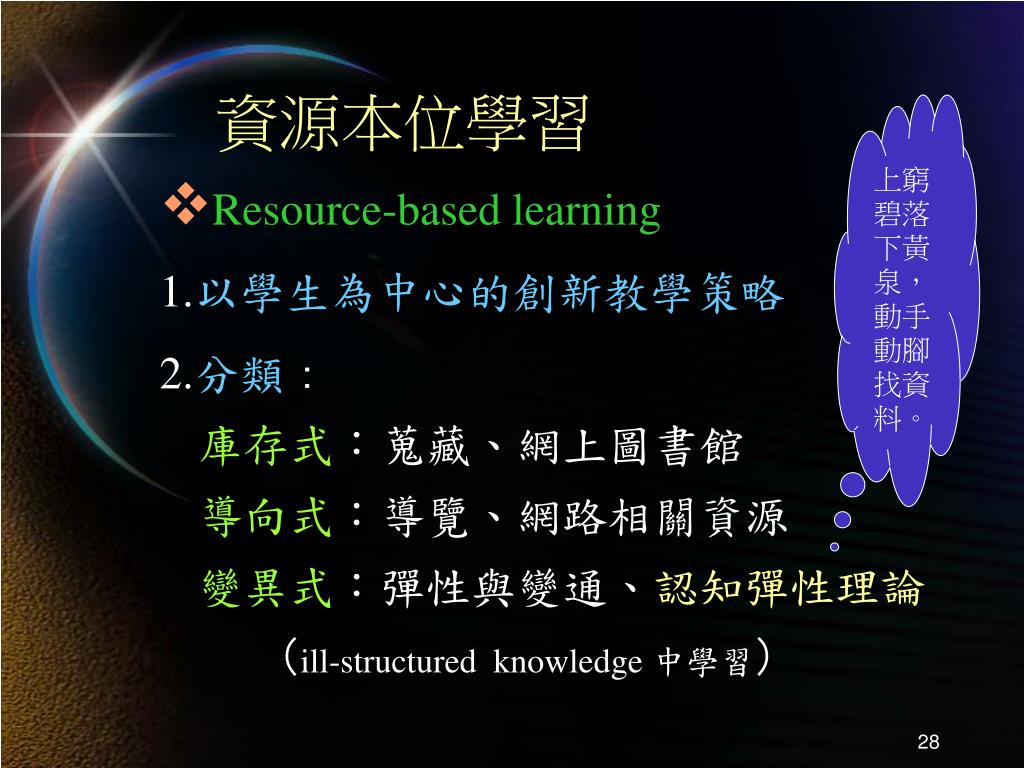 資源本位學習

❖Resource-based learning

1.以學生為中心的創新教學策略

2.分類：

庫存式：蒐藏、網上圖書館

導向式：導覽、網路相關資源

變異式：彈性與變通、認知彈性理論

(ill-structured knowledge 中學習)

上窮碧落下黃泉，動手動腳找資料。

28